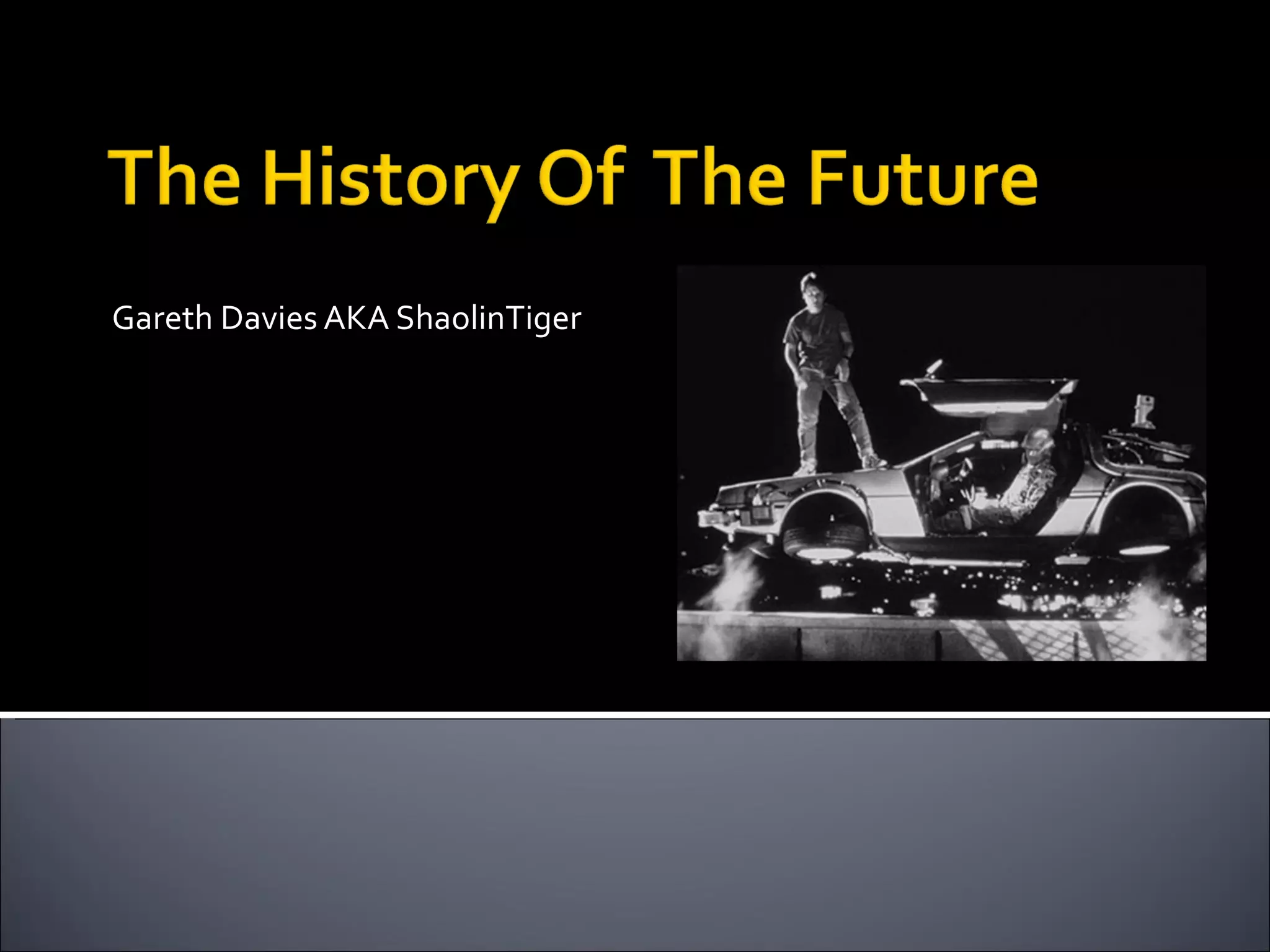 The History Of The Future

Gareth Davies AKA ShaolinTiger